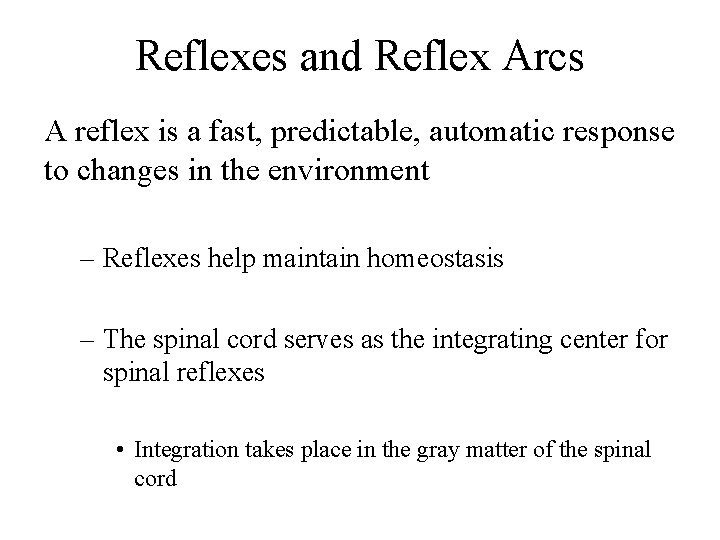 Reflexes and Reflex Arcs

A reflex is a fast, predictable, automatic response to changes in the environment

– Reflexes help maintain homeostasis

– The spinal cord serves as the integrating center for spinal reflexes

• Integration takes place in the gray matter of the spinal cord